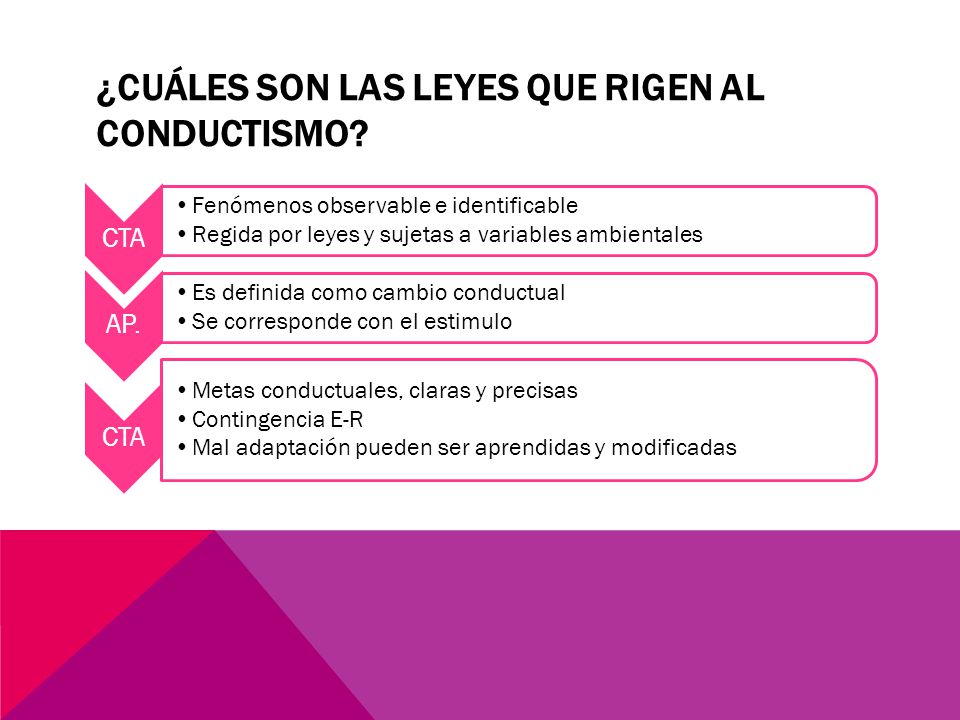 ¿CUÁLES SON LAS LEYES QUE RIGEN AL CONDUCTISMO?

CTA

• Fenómenos observable e identificable
• Regida por leyes y sujetas a variables ambientales

AP.

• Es definida como cambio conductual
• Se corresponde con el estimulo

CTA

• Metas conductuales, claras y precisas
• Contingencia E-R
• Mal adaptación pueden ser aprendidas y modificadas